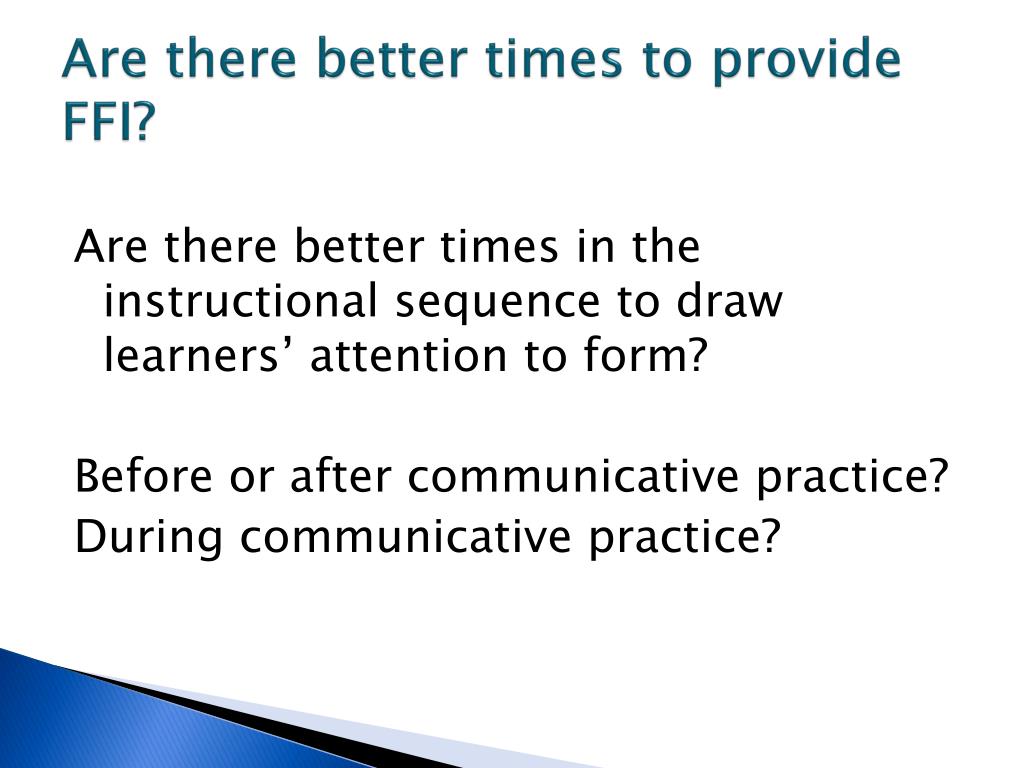 Are there better times to provide FFI?

Are there better times in the instructional sequence to draw learners’ attention to form?

Before or after communicative practice?
During communicative practice?